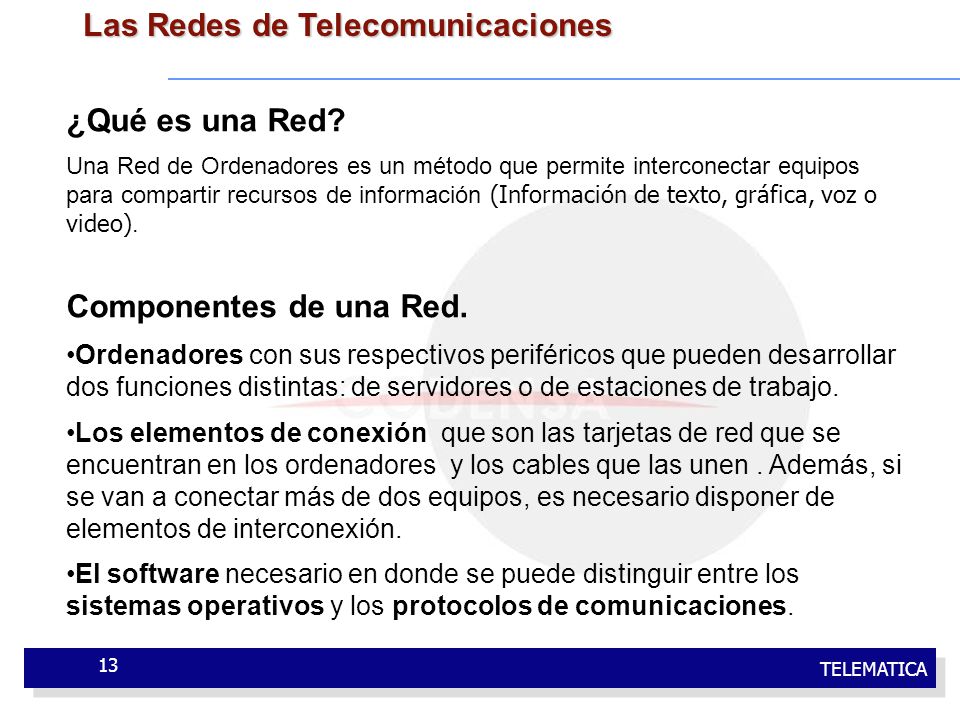 Las Redes de Telecomunicaciones

¿Qué es una Red?

Una Red de Ordenadores es un método que permite interconectar equipos para compartir recursos de información (Información de texto, gráfica, voz o video).

Componentes de una Red.

•Ordenadores con sus respectivos periféricos que pueden desarrollar dos funciones distintas: de servidores o de estaciones de trabajo.

•Los elementos de conexión que son las tarjetas de red que se encuentran en los ordenadores y los cables que las unen . Además, si se van a conectar más de dos equipos, es necesario disponer de elementos de interconexión.

•El software necesario en donde se puede distinguir entre los sistemas operativos y los protocolos de comunicaciones.

13

TELEMATICA